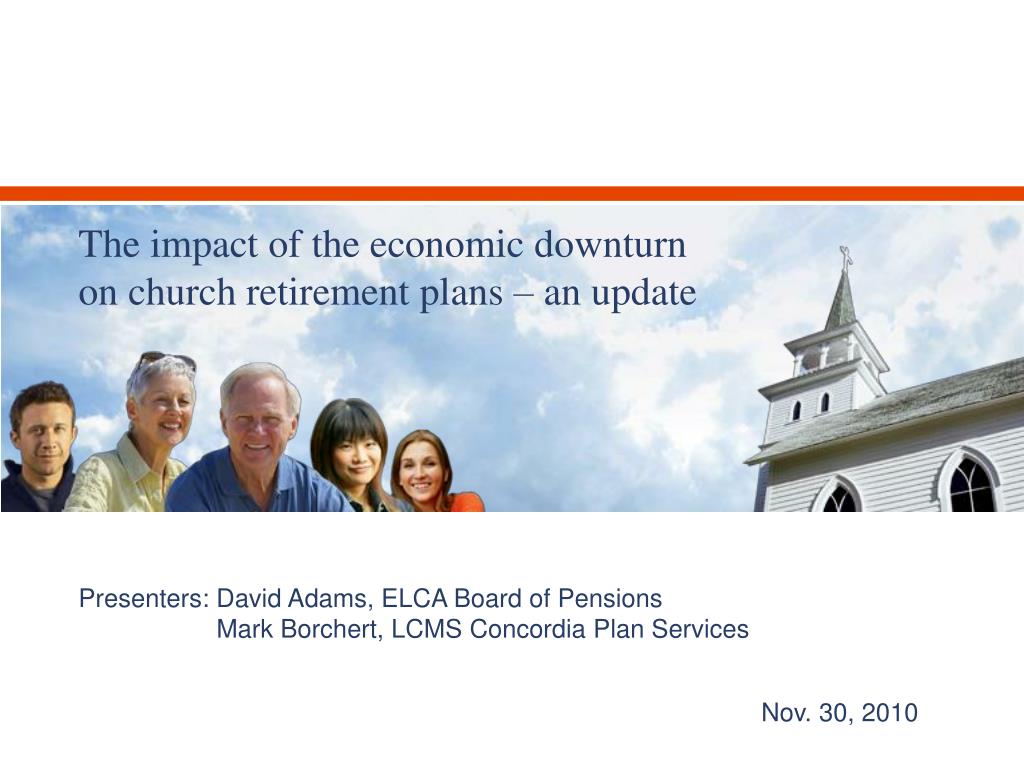 The impact of the economic downturn on church retirement plans – an update

Presenters: David Adams, ELCA Board of Pensions
Mark Borchert, LCMS Concordia Plan Services

Nov. 30, 2010